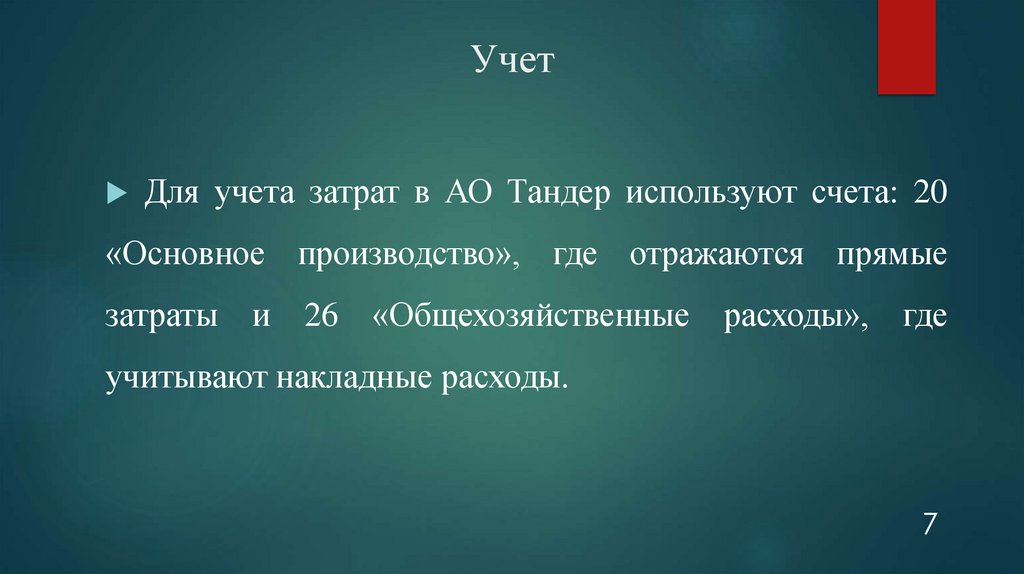 Учет

Для учета затрат в АО Тандер используют счета: 20 «Основное производство», где отражаются прямые затраты и 26 «Общехозяйственные расходы», где учитывают накладные расходы.

7